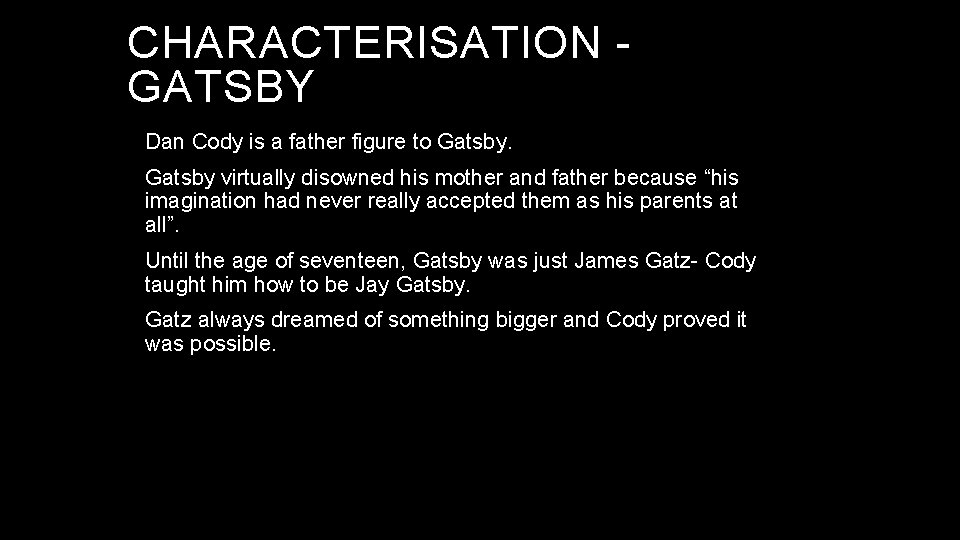 CHARACTERISATION - GATSBY

Dan Cody is a father figure to Gatsby.

Gatsby virtually disowned his mother and father because “his imagination had never really accepted them as his parents at all”.

Until the age of seventeen, Gatsby was just James Gatz- Cody taught him how to be Jay Gatsby.

Gatz always dreamed of something bigger and Cody proved it was possible.